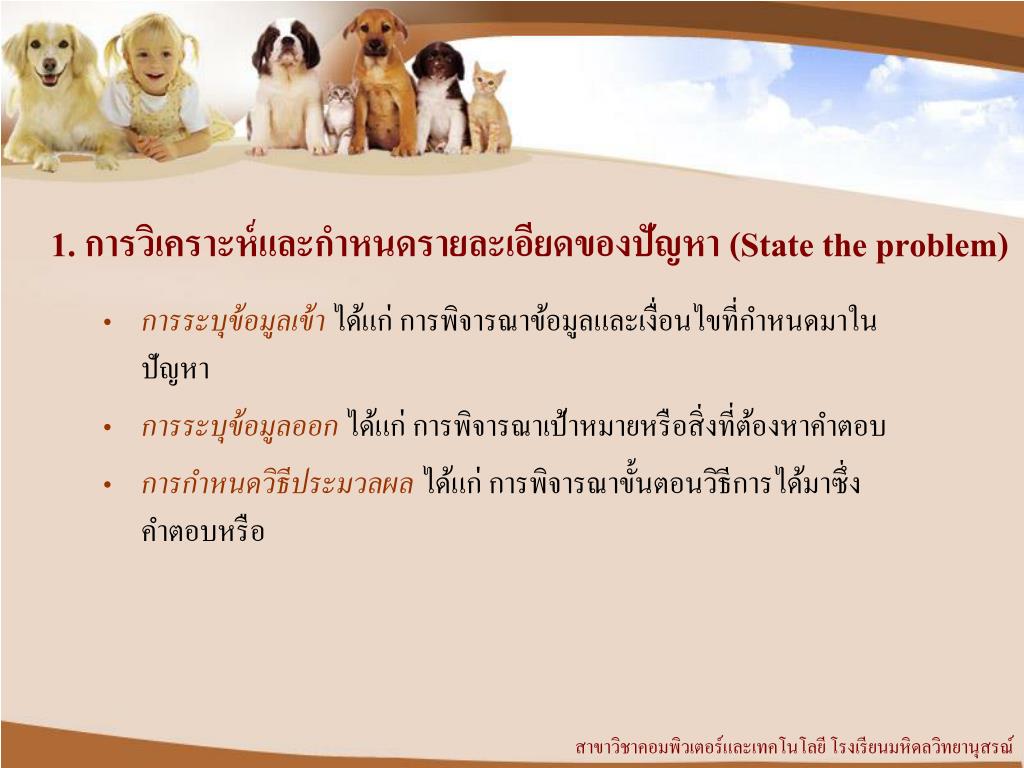 1. การวิเคราะห์และกำหนดรายละเอียดของปัญหา (State the problem)

• การระบุข้อมูลเข้า ได้แก่ การพิจารณาข้อมูลและเงื่อนไขที่กำหนดมาในปัญหา

• การระบุข้อมูลออก ได้แก่ การพิจารณาเป้าหมายหรือสิ่งที่ต้องหาคำตอบ

• การกำหนดวิธีประมวลผล ได้แก่ การพิจารณาขั้นตอนวิธีการได้มาซึ่งคำตอบหรือ

สาขาวิชาคอมพิวเตอร์และเทคโนโลยี โรงเรียนมหิดลวิทยานุสรณ์